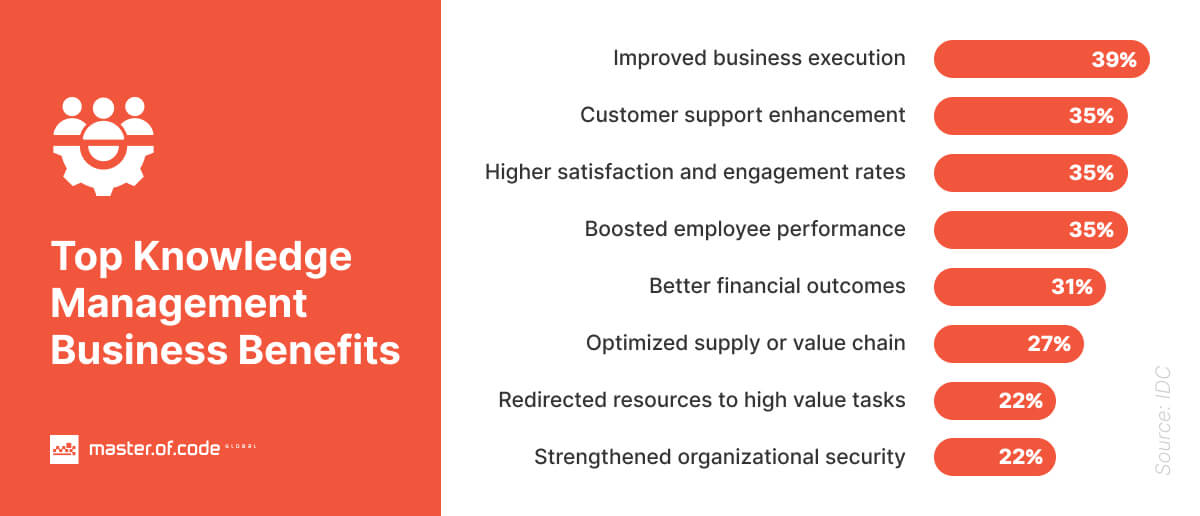 Top Knowledge Management Business Benefits

master.of.code GLOBAL

Improved business execution 39%

Customer support enhancement 35%

Higher satisfaction and engagement rates 35%

Boosted employee performance 35%

Better financial outcomes 31%

Optimized supply or value chain 27%

Redirected resources to high value tasks 22%

Strengthened organizational security 22%

Source: IDC